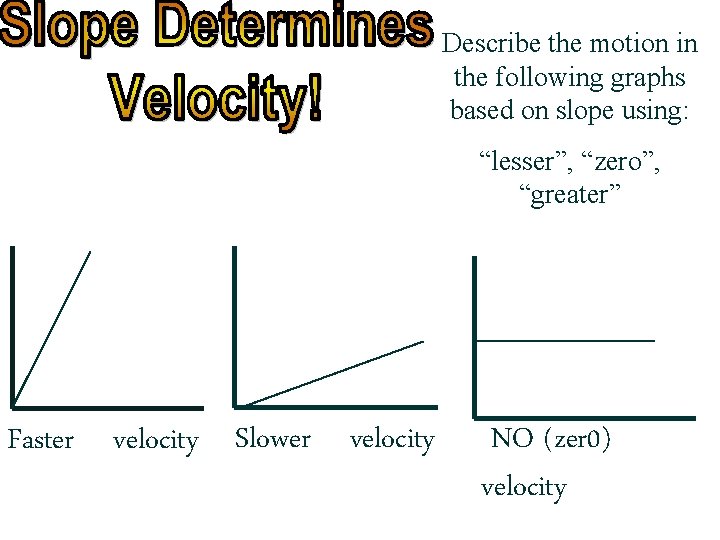 Slope Determines Velocity!

Describe the motion in the following graphs based on slope using:

“lesser”, “zero”, “greater”

Faster velocity

Slower velocity

NO (zer0) velocity